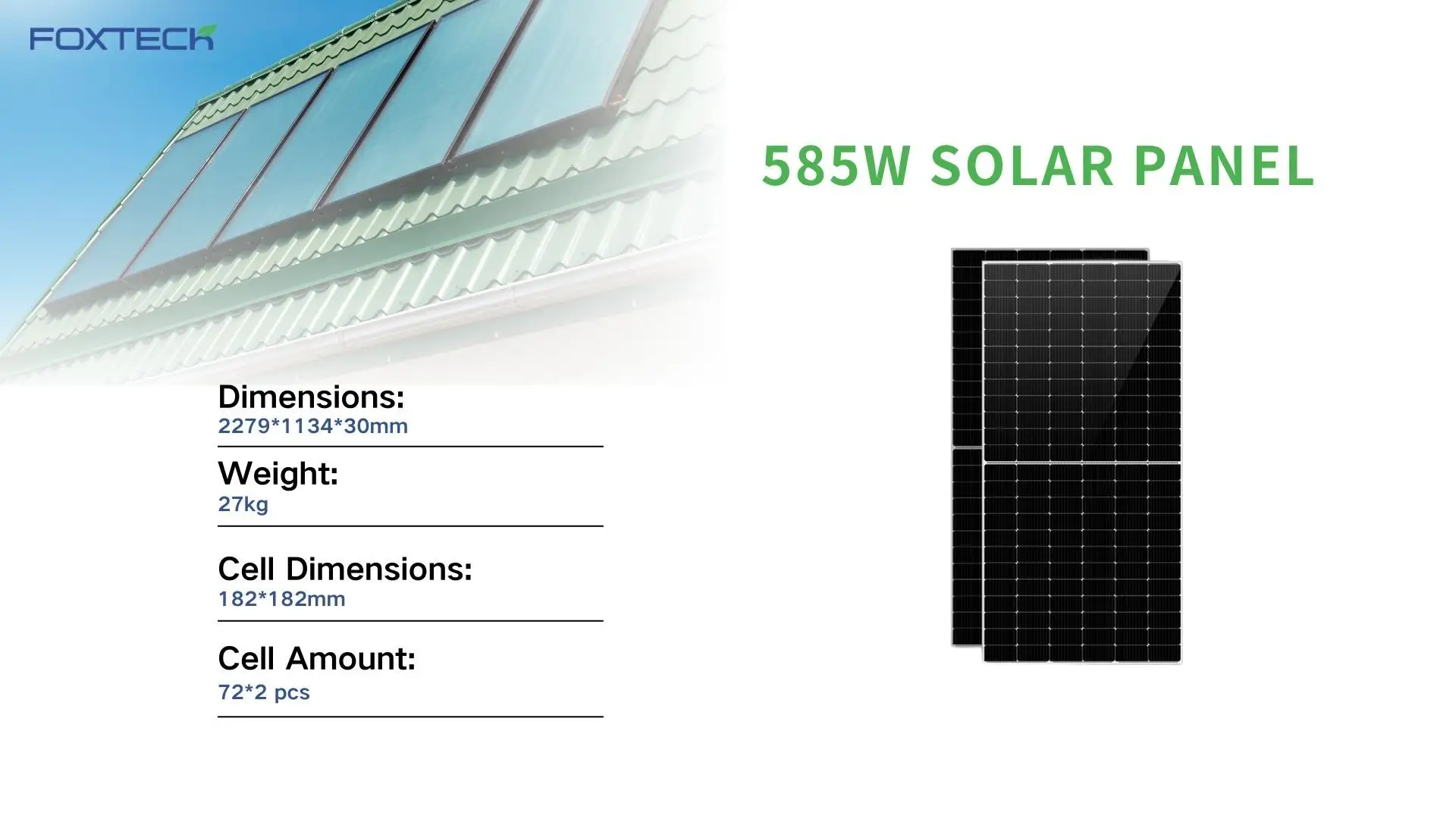 FOXTECH

585W SOLAR PANEL

Dimensions:
2279*1134*30mm

Weight:
27kg

Cell Dimensions:
182*182mm

Cell Amount:
72*2 pcs